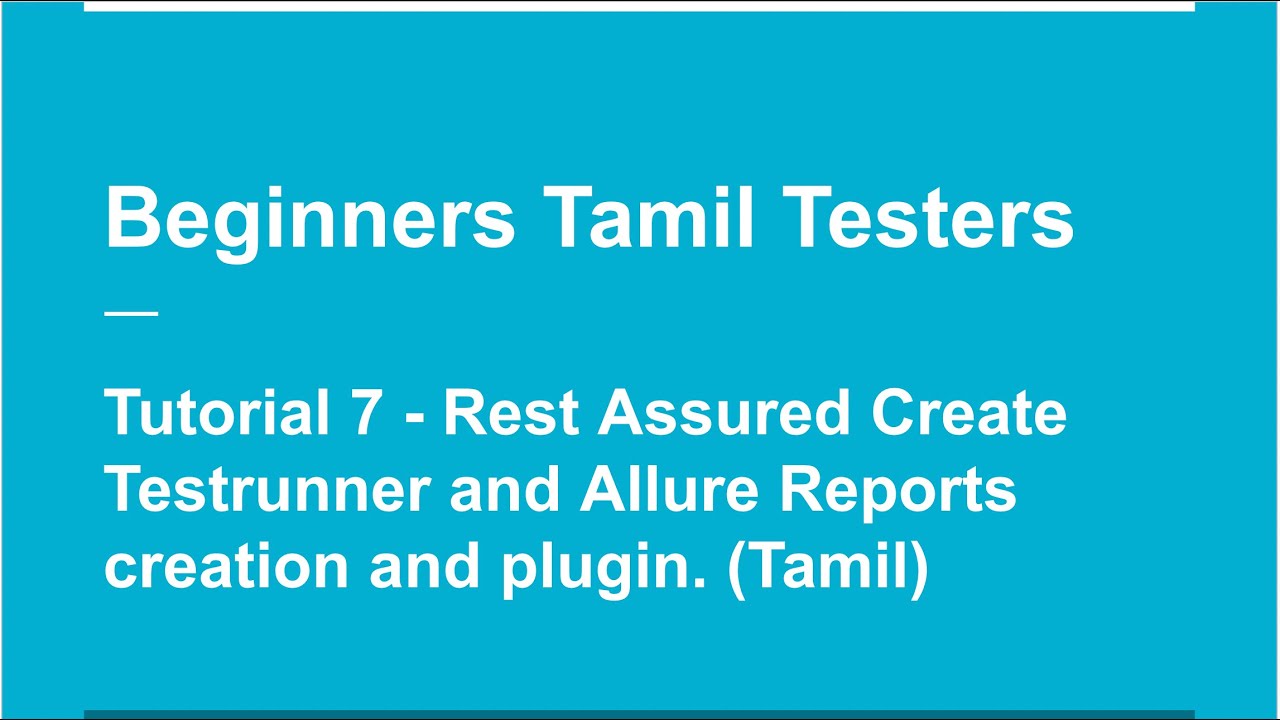 Beginners Tamil Testers

Tutorial 7 - Rest Assured Create Testrunner and Allure Reports creation and plugin. (Tamil)